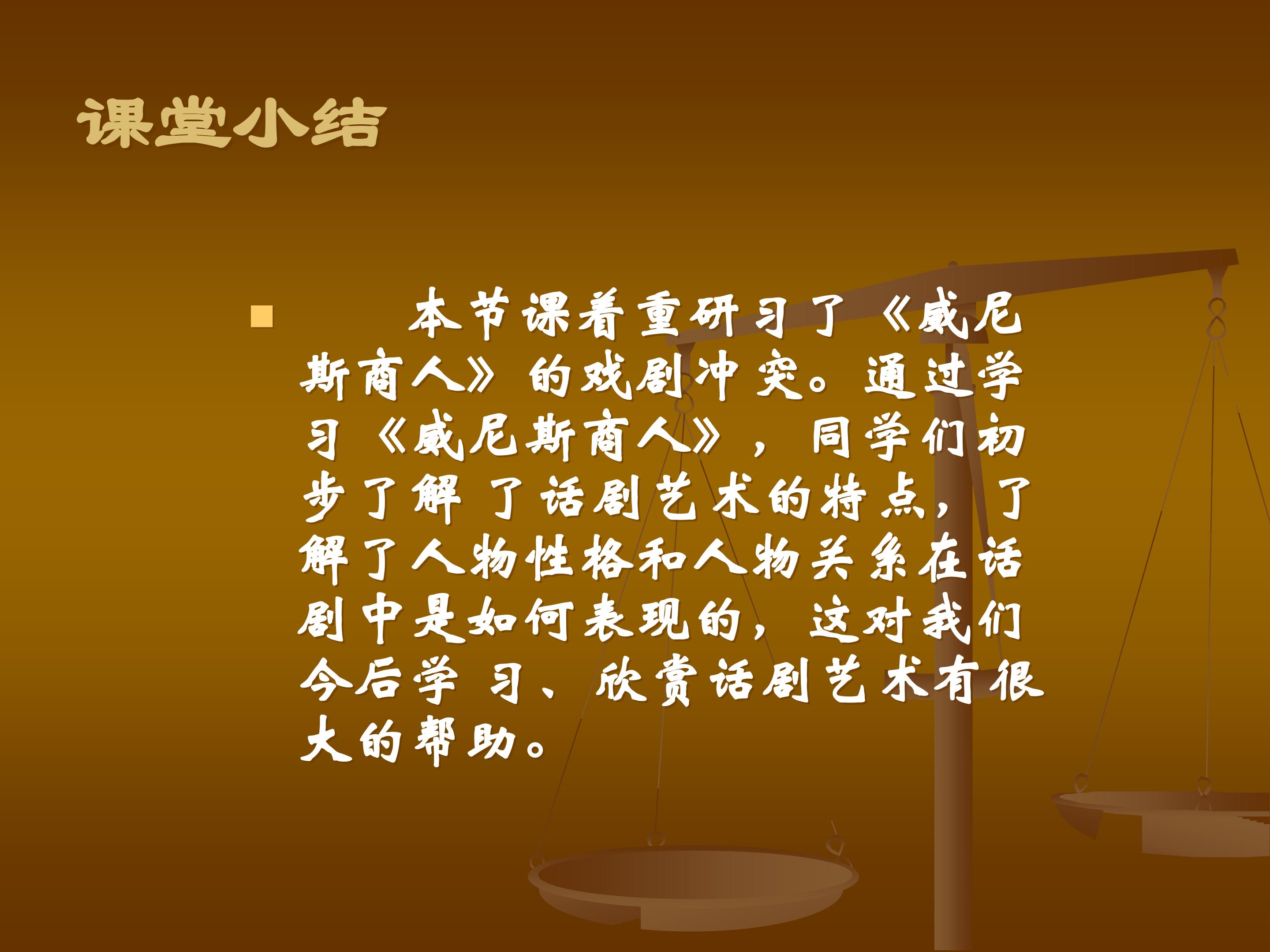 课堂小结

• 本节课着重研习了《威尼斯商人》的戏剧冲突。通过学习《威尼斯商人》，同学们初步了解了话剧艺术的特点，了解了人物性格和人物关系在话剧中是如何表现的，这对我们今后学习、欣赏话剧艺术有很大的帮助。